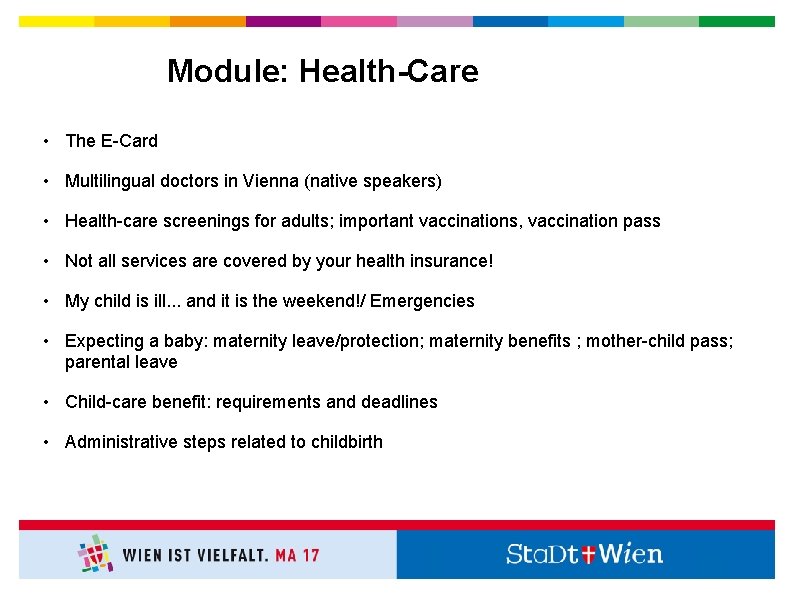 Module: Health-Care

• The E-Card

• Multilingual doctors in Vienna (native speakers)

• Health-care screenings for adults; important vaccinations, vaccination pass

• Not all services are covered by your health insurance!

• My child is ill... and it is the weekend!/ Emergencies

• Expecting a baby: maternity leave/protection; maternity benefits ; mother-child pass; parental leave

• Child-care benefit: requirements and deadlines

• Administrative steps related to childbirth

WIEN IST VIELFALT. MA 17

StaDt Wien